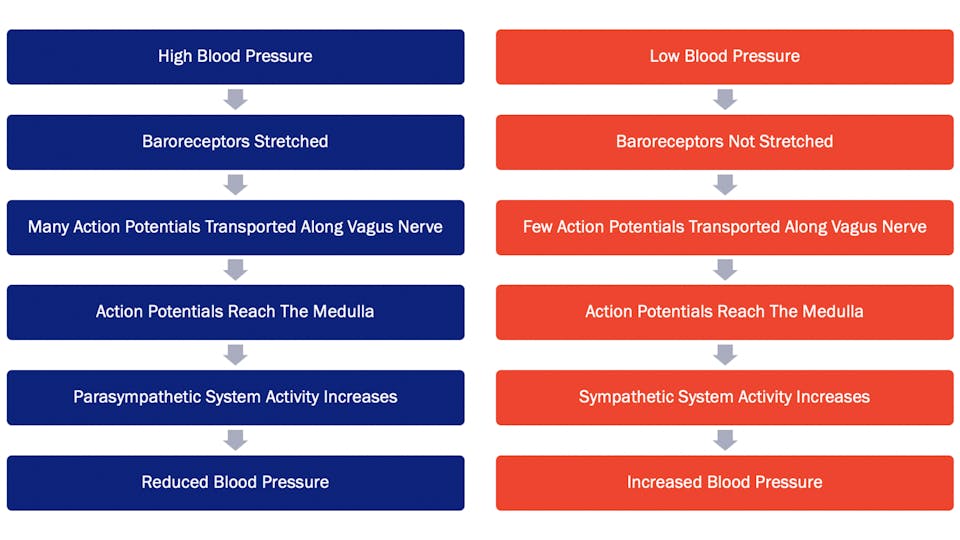 High Blood Pressure

Baroreceptors Stretched

Many Action Potentials Transported Along Vagus Nerve

Action Potentials Reach The Medulla

Parasympathetic System Activity Increases

Reduced Blood Pressure

Low Blood Pressure

Baroreceptors Not Stretched

Few Action Potentials Transported Along Vagus Nerve

Action Potentials Reach The Medulla

Sympathetic System Activity Increases

Increased Blood Pressure